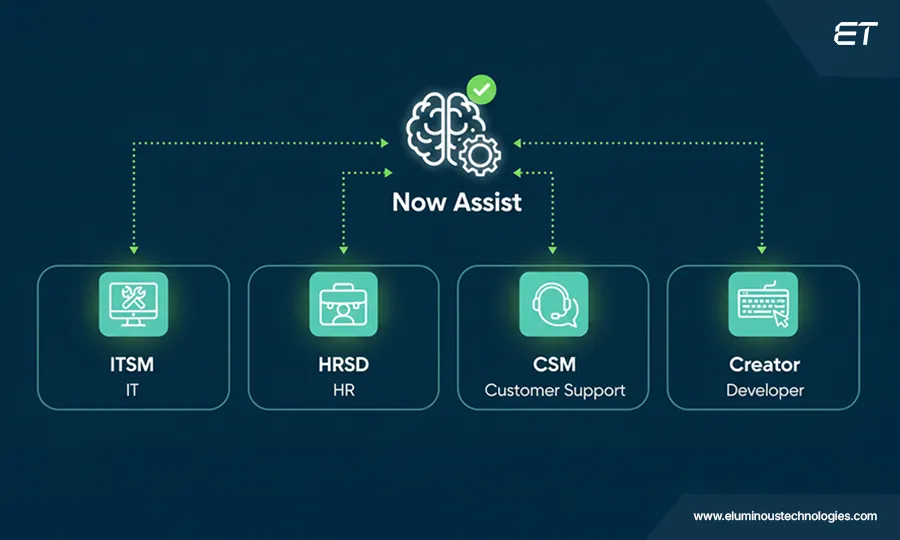 ET

Now Assist

ITSM
IT

HRSD
HR

CSM
Customer Support

Creator
Developer

www.eluminoustechnologies.com